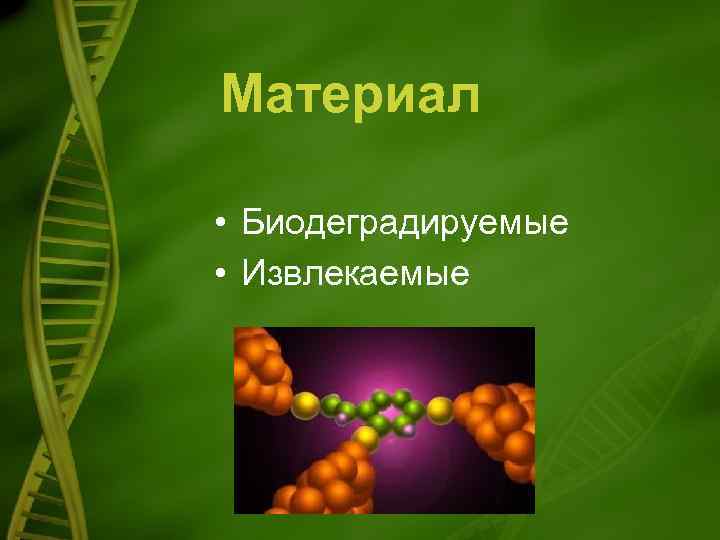 Материал

• Биодеградируемые
• Извлекаемые